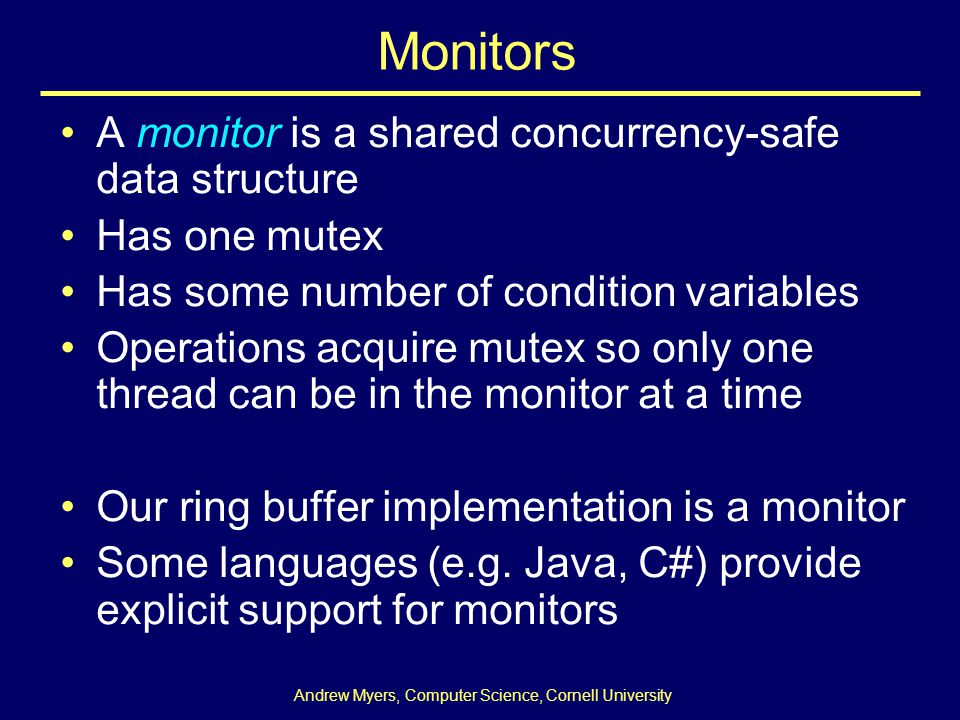 Monitors

• A monitor is a shared concurrency-safe data structure
• Has one mutex
• Has some number of condition variables
• Operations acquire mutex so only one thread can be in the monitor at a time

• Our ring buffer implementation is a monitor
• Some languages (e.g. Java, C#) provide explicit support for monitors

Andrew Myers, Computer Science, Cornell University